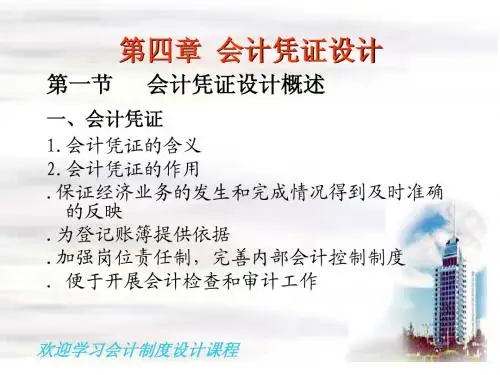 第四章 会计凭证设计

第一节 会计凭证设计概述

一、会计凭证

1. 会计凭证的含义

2. 会计凭证的作用

. 保证经济业务的发生和完成情况得到及时准确的反映

. 为登记账簿提供依据

. 加强岗位责任制，完善内部会计控制制度

. 便于开展会计检查和审计工作

欢迎学习会计制度设计课程